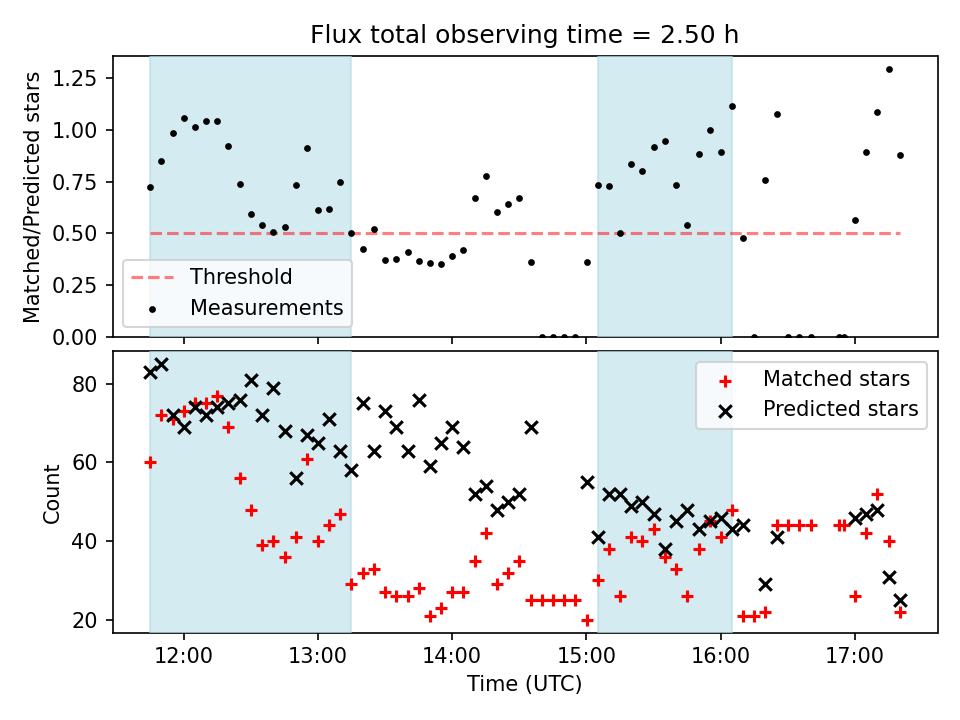 Flux total observing time = 2.50 h

Matched/Predicted stars

1.25
1.00
0.75
0.50
0.25
0.00

Threshold
Measurements

Count

80
60
40
20

Matched stars
Predicted stars

12:00
13:00
14:00
15:00
16:00
17:00

Time (UTC)